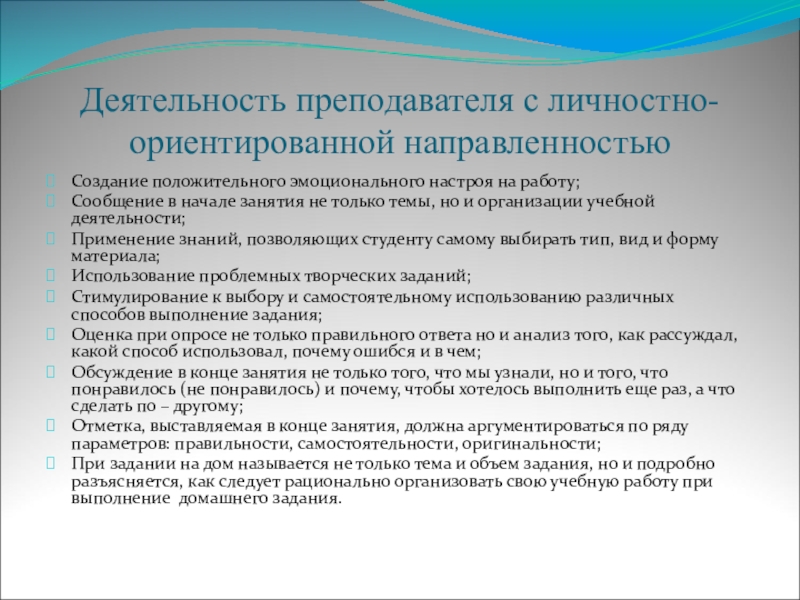 Деятельность преподавателя с личностно-ориентированной направленностью

Создание положительного эмоционального настроя на работу;
Сообщение в начале занятия не только темы, но и организации учебной деятельности;
Применение знаний, позволяющих студенту самому выбирать тип, вид и форму материала;
Использование проблемных творческих заданий;
Стимулирование к выбору и самостоятельному использованию различных способов выполнение задания;
Оценка при опросе не только правильного ответа но и анализ того, как рассуждал, какой способ использовал, почему ошибся и в чем;
Обсуждение в конце занятия не только того, что мы узнали, но и того, что понравилось (не понравилось) и почему, чтобы хотелось выполнить еще раз, а что сделать по – другому;
Отметка, выставляемая в конце занятия, должна аргументироваться по ряду параметров: правильности, самостоятельности, оригинальности;
При задании на дом называется не только тема и объем задания, но и подробно разъясняется, как следует рационально организовать свою учебную работу при выполнение домашнего задания.